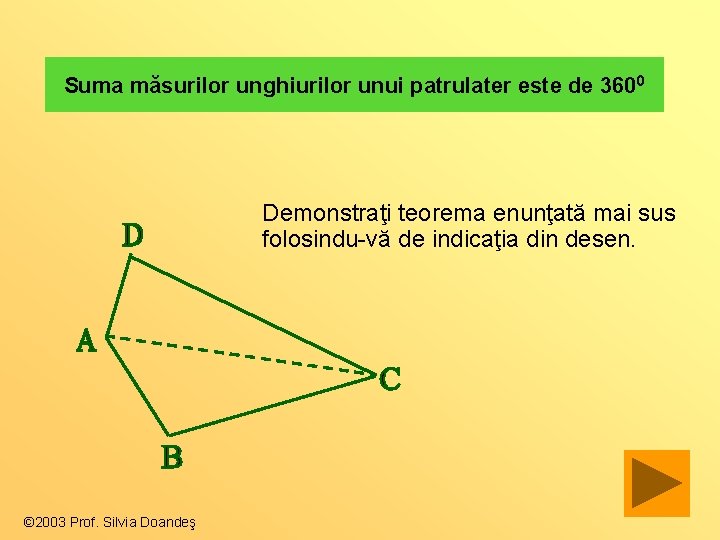 Suma măsurilor unghiurilor unui patrulater este de $360^0$

Demonstraţi teorema enunţată mai sus folosindu-vă de indicaţia din desen.

D

A

C

B

©2003 Prof. Silvia Doandeş